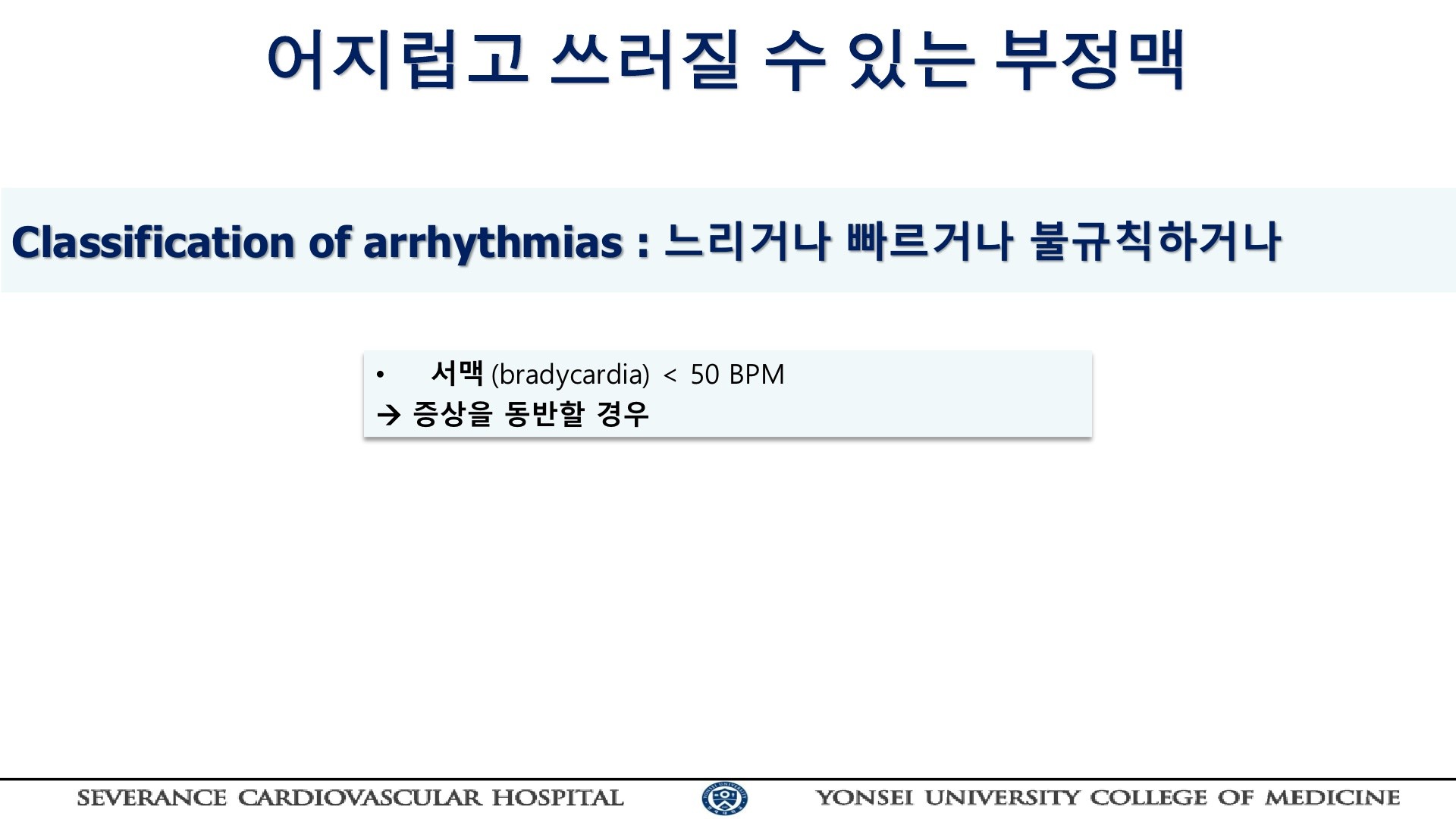 어지럽고 쓰러질 수 있는 부정맥

Classification of arrhythmias : 느리거나 빠르거나 불규칙하거나

• 서맥 (bradycardia) < 50 BPM
→ 증상을 동반할 경우

SEVERANCE CARDIOVASCULAR HOSPITAL YONSEI UNIVERSITY COLLEGE OF MEDICINE